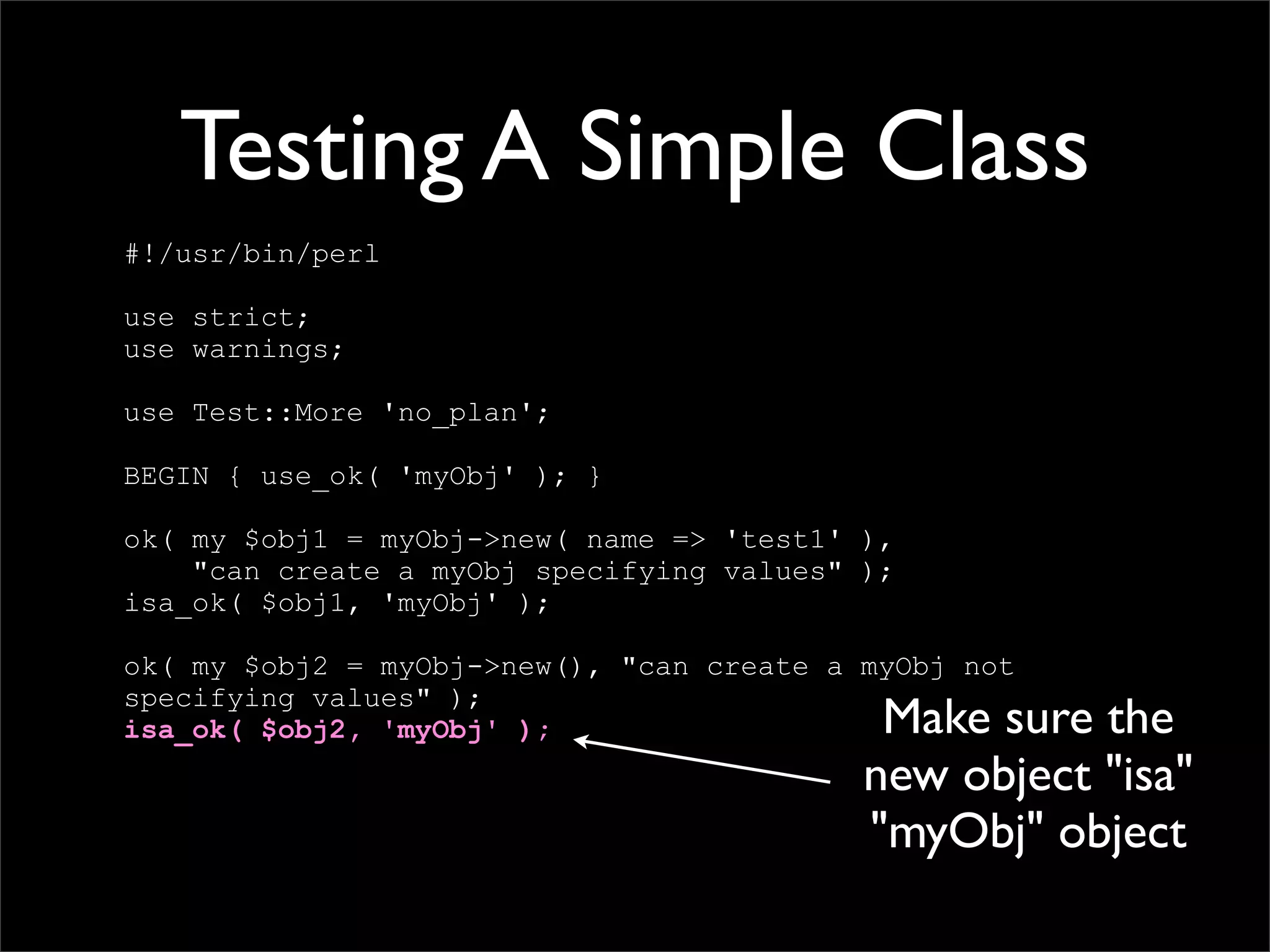 Testing A Simple Class

#!/usr/bin/perl

use strict;
use warnings;

use Test::More 'no_plan';

BEGIN { use_ok( 'myObj' ); }

ok( my $obj1 = myObj->new( name => 'test1' ),
    "can create a myObj specifying values" );
isa_ok( $obj1, 'myObj' );

ok( my $obj2 = myObj->new(), "can create a myObj not specifying values" );
isa_ok( $obj2, 'myObj' );

Make sure the new object "isa" "myObj" object